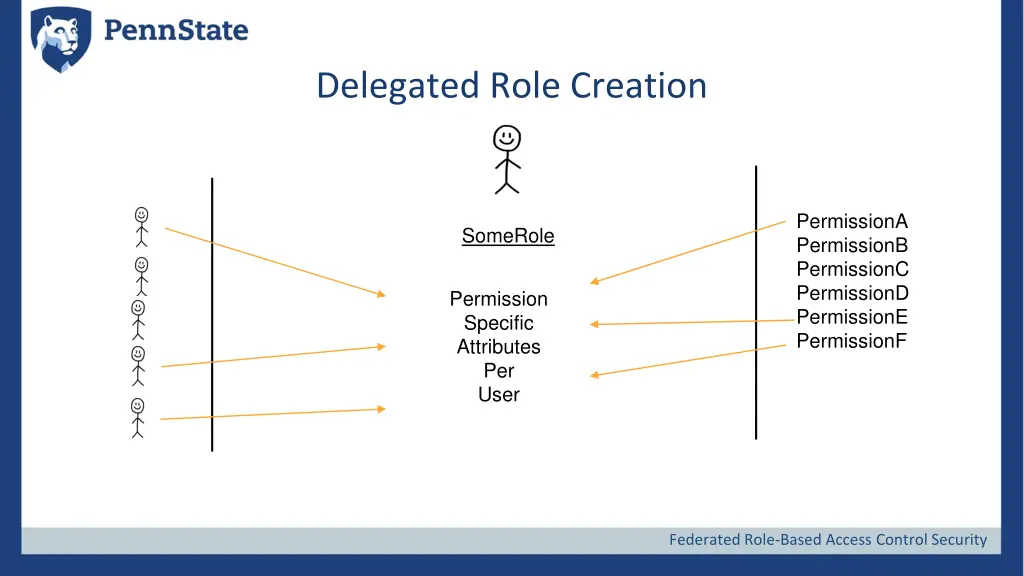 PennState

Delegated Role Creation

SomeRole

Permission
Specific
Attributes
Per
User

PermissionA
PermissionB
PermissionC
PermissionD
PermissionE
PermissionF

Federated Role-Based Access Control Security